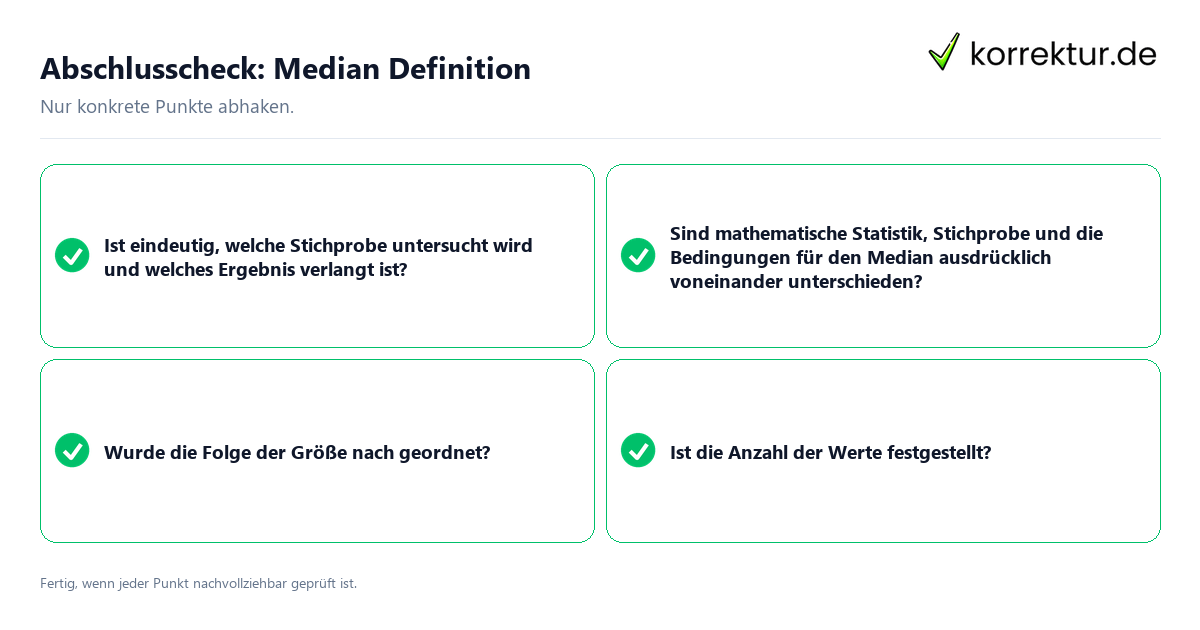 Abschlusscheck: Median Definition

korrektur.de

Nur konkrete Punkte abhaken.

Ist eindeutig, welche Stichprobe untersucht wird und welches Ergebnis verlangt ist?

Sind mathematische Statistik, Stichprobe und die Bedingungen für den Median ausdrücklich voneinander unterschieden?

Wurde die Folge der Größe nach geordnet?

Ist die Anzahl der Werte festgestellt?

Fertig, wenn jeder Punkt nachvollziehbar geprüft ist.